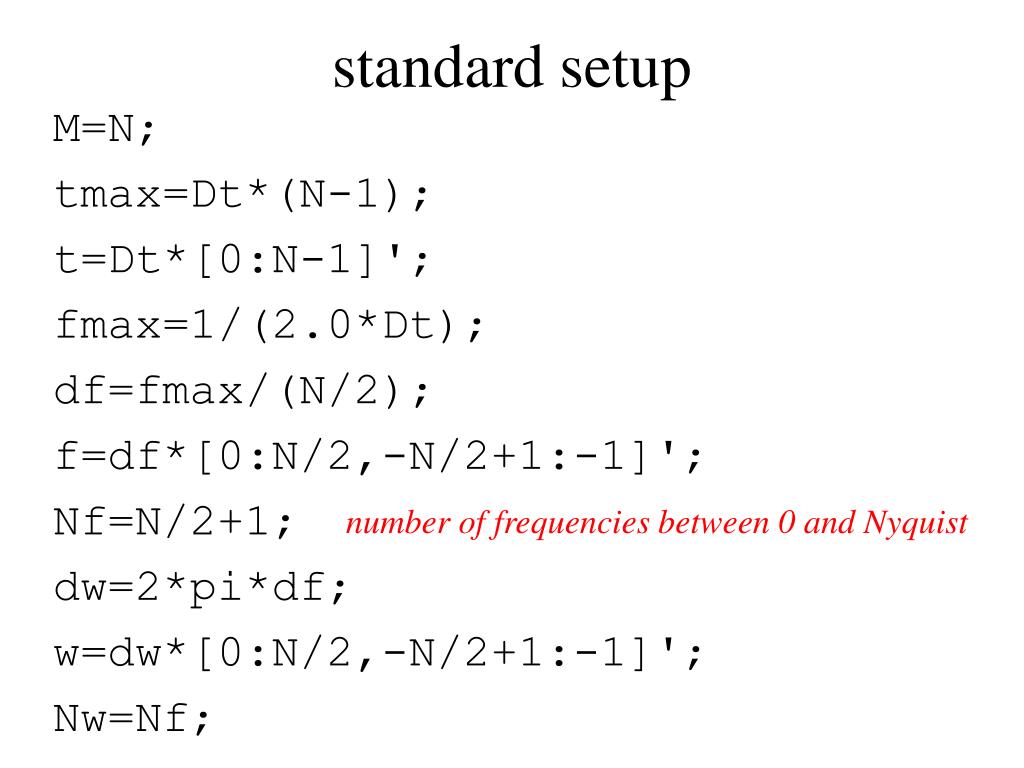 standard setup

M=N;
tmax=Dt*(N-1);
t=Dt*[0:N-1]';
fmax=1/(2.0*Dt);
df=fmax/(N/2);
f=df*[0:N/2,-N/2+1:-1]';
Nf=N/2+1; number of frequencies between 0 and Nyquist
dw=2*pi*df;
w=dw*[0:N/2,-N/2+1:-1]';
Nw=Nf;